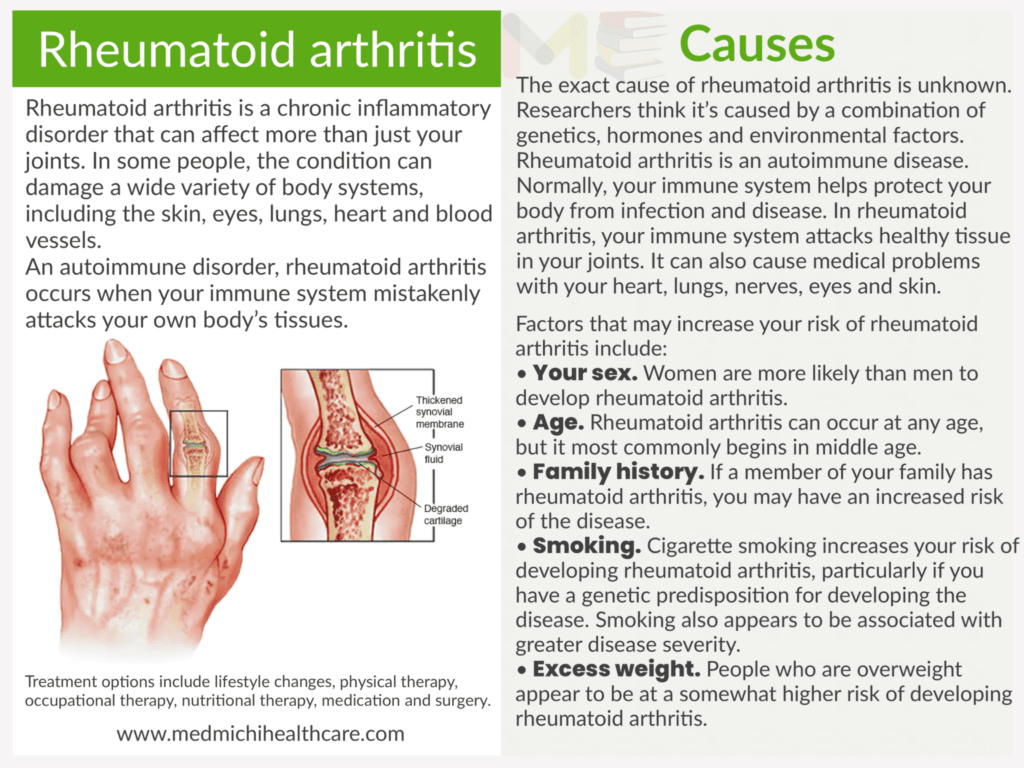 Rheumatoid arthritis

Rheumatoid arthritis is a chronic inflammatory disorder that can affect more than just your joints. In some people, the condition can damage a wide variety of body systems, including the skin, eyes, lungs, heart and blood vessels.
An autoimmune disorder, rheumatoid arthritis occurs when your immune system mistakenly attacks your own body's tissues.

Thickened synovial membrane
Synovial fluid
Degraded cartilage

Treatment options include lifestyle changes, physical therapy, occupational therapy, nutritional therapy, medication and surgery.

www.medmichihealthcare.com

Causes

The exact cause of rheumatoid arthritis is unknown. Researchers think it's caused by a combination of genetics, hormones and environmental factors. Rheumatoid arthritis is an autoimmune disease. Normally, your immune system helps protect your body from infection and disease. In rheumatoid arthritis, your immune system attacks healthy tissue in your joints. It can also cause medical problems with your heart, lungs, nerves, eyes and skin.

Factors that may increase your risk of rheumatoid arthritis include:
• Your sex. Women are more likely than men to develop rheumatoid arthritis.
• Age. Rheumatoid arthritis can occur at any age, but it most commonly begins in middle age.
• Family history. If a member of your family has rheumatoid arthritis, you may have an increased risk of the disease.
• Smoking. Cigarette smoking increases your risk of developing rheumatoid arthritis, particularly if you have a genetic predisposition for developing the disease. Smoking also appears to be associated with greater disease severity.
• Excess weight. People who are overweight appear to be at a somewhat higher risk of developing rheumatoid arthritis.